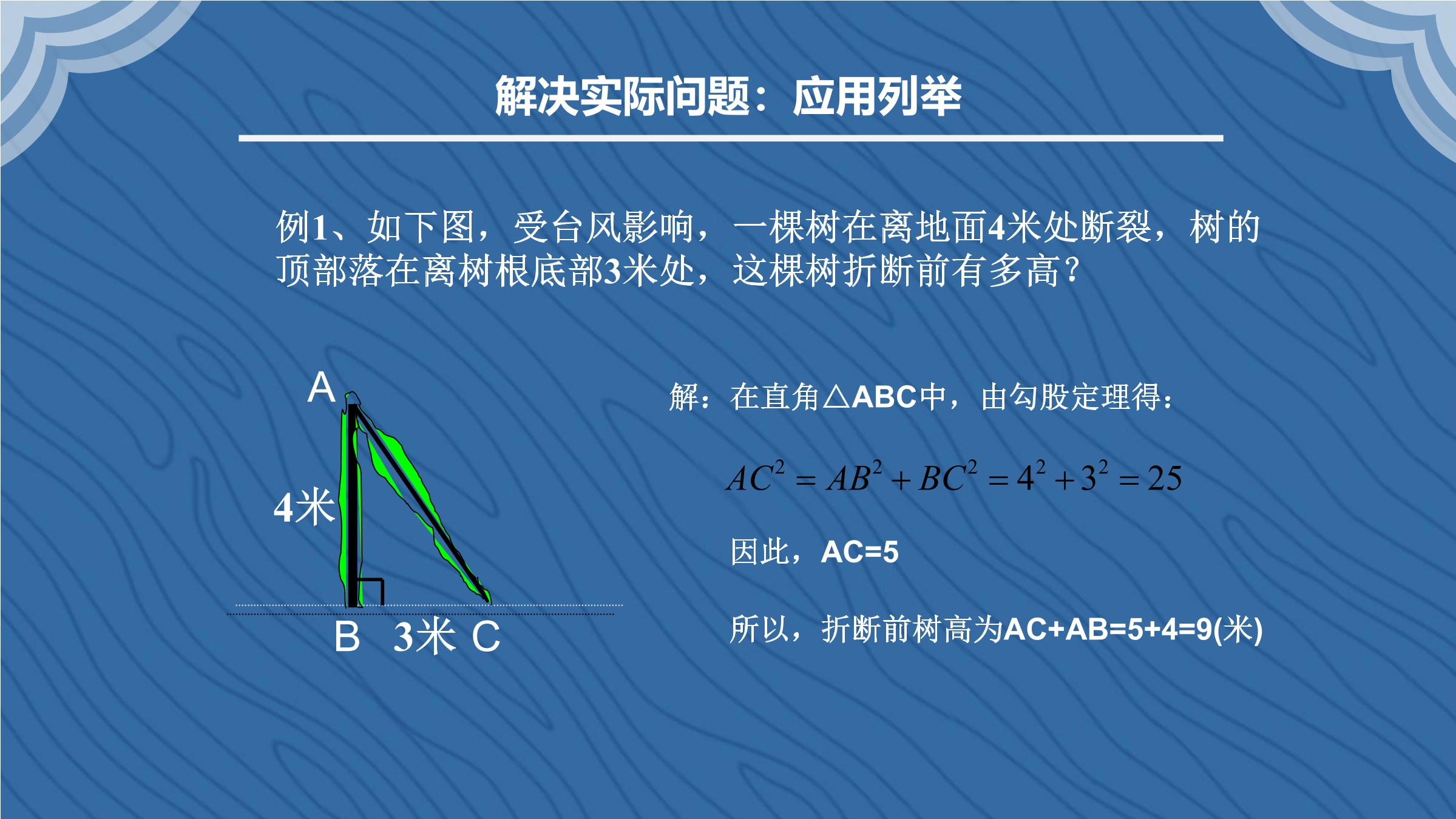 解决实际问题：应用列举

例1、如下图，受台风影响，一棵树在离地面4米处断裂，树的顶部落在离树根底部3米处，这棵树折断前有多高？

A
4米
B 3米 C

解：在直角△ABC中，由勾股定理得：

$AC^2 = AB^2 + BC^2 = 4^2 + 3^2 = 25$

因此，AC=5

所以，折断前树高为AC+AB=5+4=9(米)